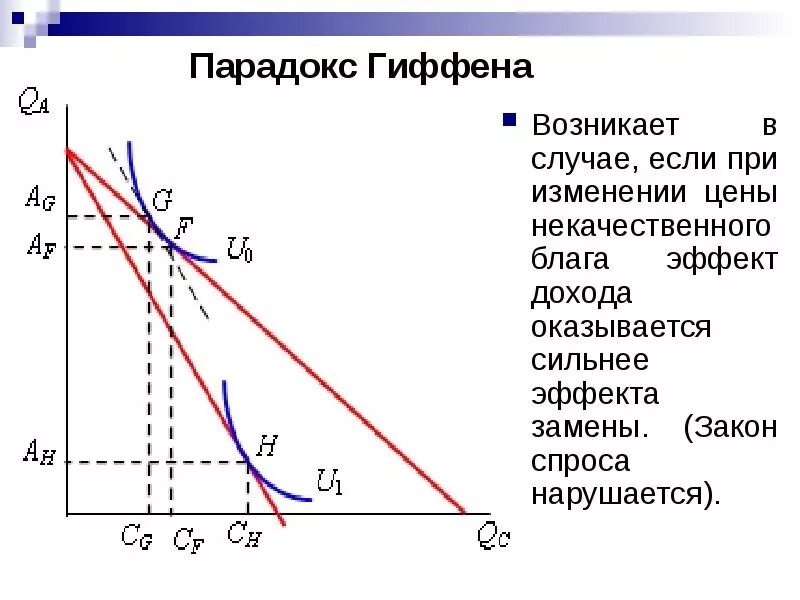 Парадокс Гиффена

$Q_A$

$A_G$

$A_F$

$A_H$

$G$

$F$

$U_0$

$H$

$U_1$

$C_G$ $C_F$ $C_H$ $Q_C$

Возникает в случае, если при изменении цены некачественного блага эффект дохода оказывается сильнее эффекта замены. (Закон спроса нарушается).